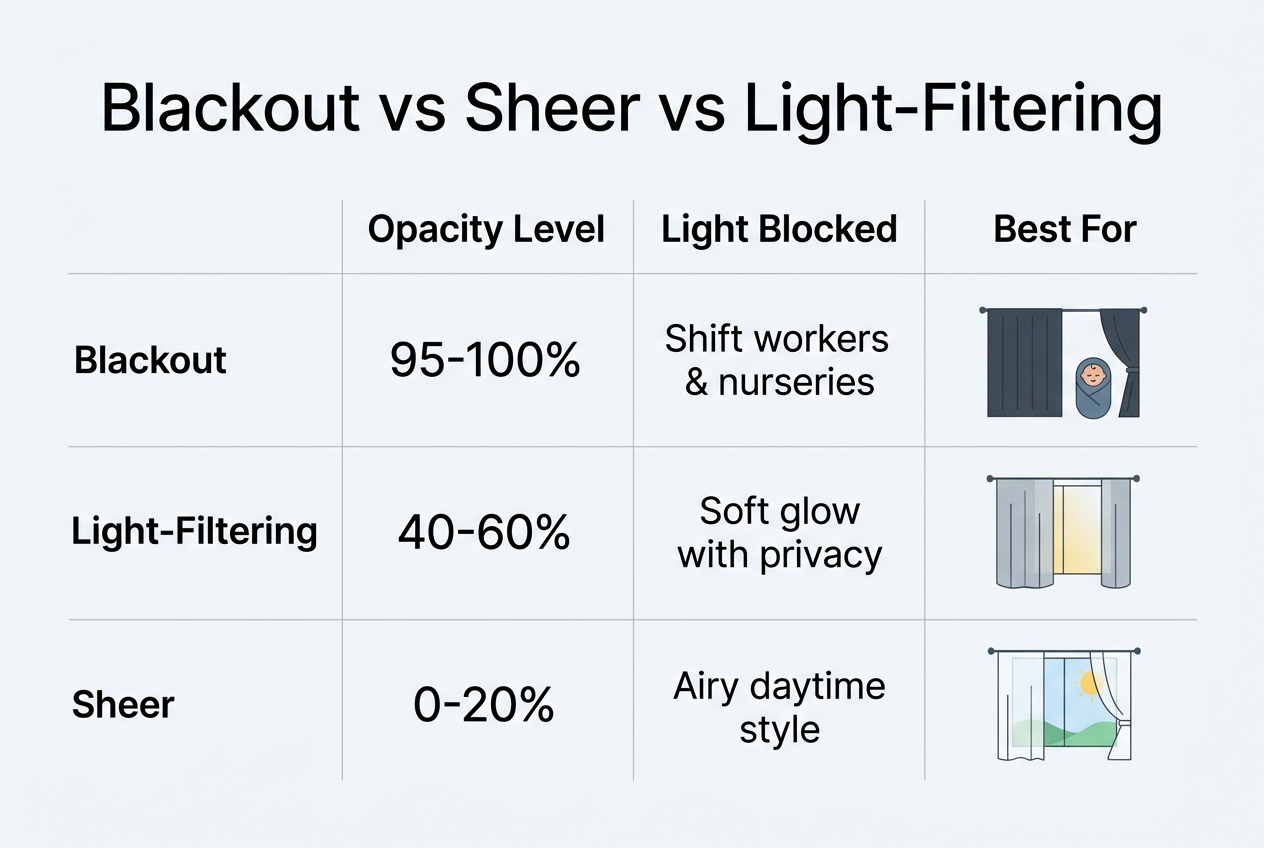 Blackout vs Sheer vs Light-Filtering

| | Opacity Level | Light Blocked | Best For |
|---|---|---|---|
| Blackout | 95-100% | Shift workers & nurseries | |
| Light-Filtering | 40-60% | Soft glow with privacy | |
| Sheer | 0-20% | Airy daytime style | |